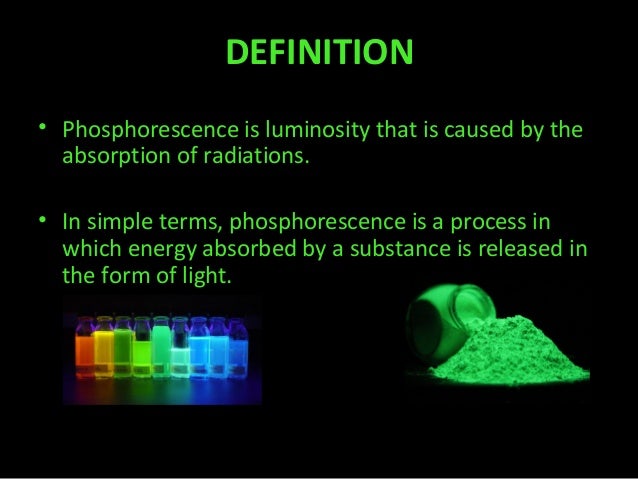 DEFINITION

• Phosphorescence is luminosity that is caused by the absorption of radiations.

• In simple terms, phosphorescence is a process in which energy absorbed by a substance is released in the form of light.